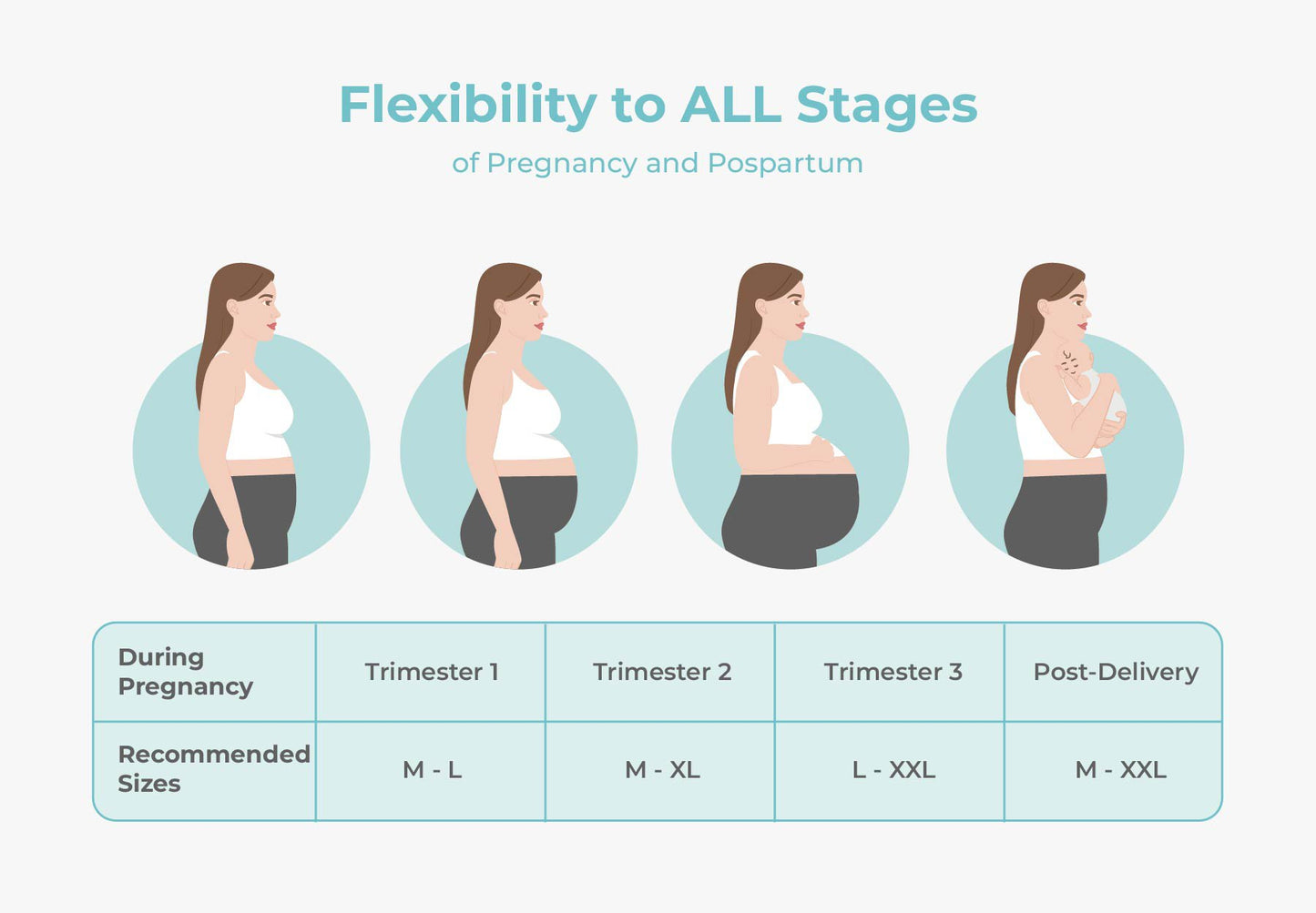 Flexibility to ALL Stages

of Pregnancy and Pospartum

| During Pregnancy | Trimester 1 | Trimester 2 | Trimester 3 | Post-Delivery |
|---|---|---|---|---|
| Recommended Sizes | M - L | M - XL | L - XXL | M - XXL |